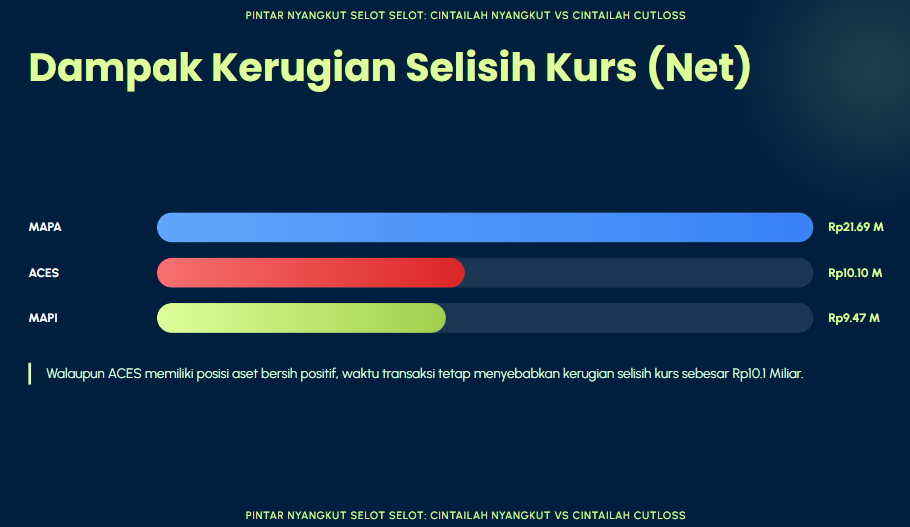 PINTAR NYANGKUT SELOT SELOT: CINTAILAH NYANGKUT VS CINTAILAH CUTLOSS

Dampak Kerugian Selisih Kurs (Net)

MAPA Rp21.69 M

ACES Rp10.10 M

MAPI Rp9.47 M

Walaupun ACES memiliki posisi aset bersih positif, waktu transaksi tetap menyebabkan kerugian selisih kurs sebesar Rp10.1 Miliar.

PINTAR NYANGKUT SELOT SELOT: CINTAILAH NYANGKUT VS CINTAILAH CUTLOSS